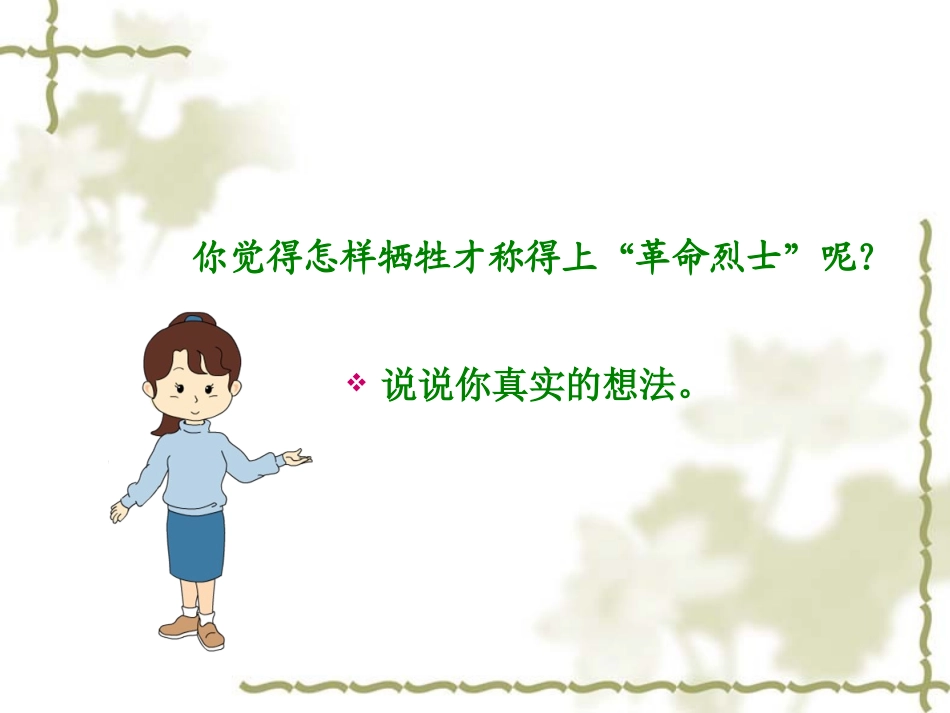 你觉得怎样牺牲才称得上“革命烈士”呢？

❖ 说说你真实的想法。